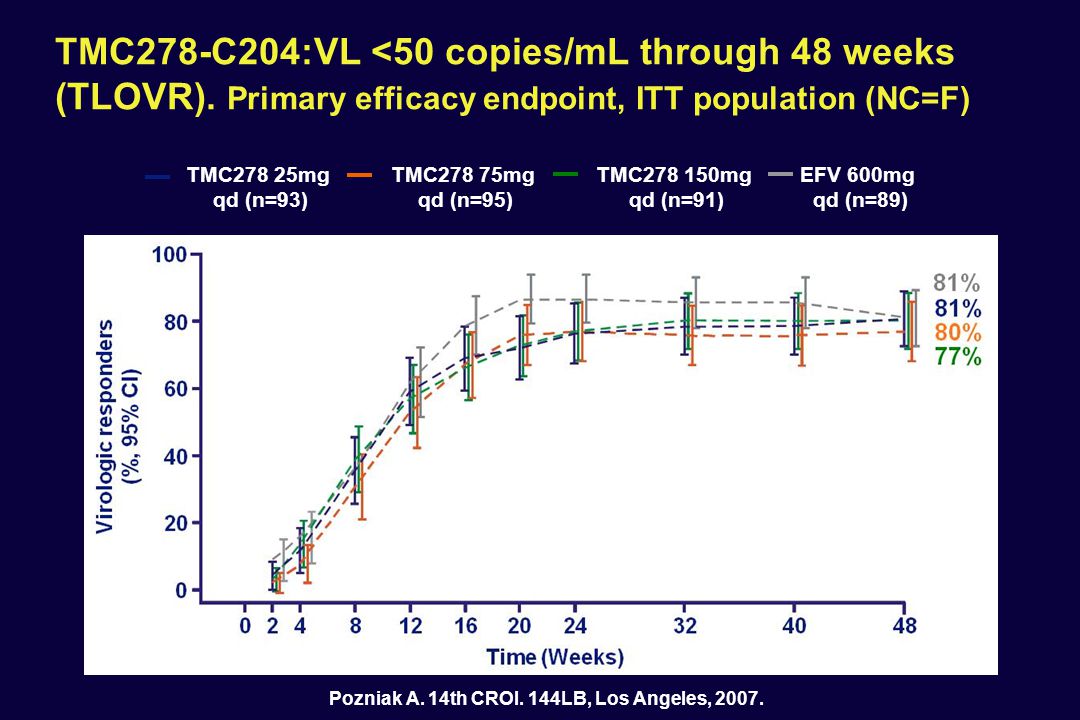 TMC278-C204:VL <50 copies/mL through 48 weeks (TLOVR). Primary efficacy endpoint, ITT population (NC=F)

TMC278 25mg qd (n=93)
TMC278 75mg qd (n=95)
TMC278 150mg qd (n=91)
EFV 600mg qd (n=89)

Virologic responders (%, 95% CI)

100
80
60
40
20
0

81%
81%
80%
77%

0 2 4 8 12 16 20 24 32 40 48

Time (Weeks)

Pozniak A. 14th CROI. 144LB, Los Angeles, 2007.